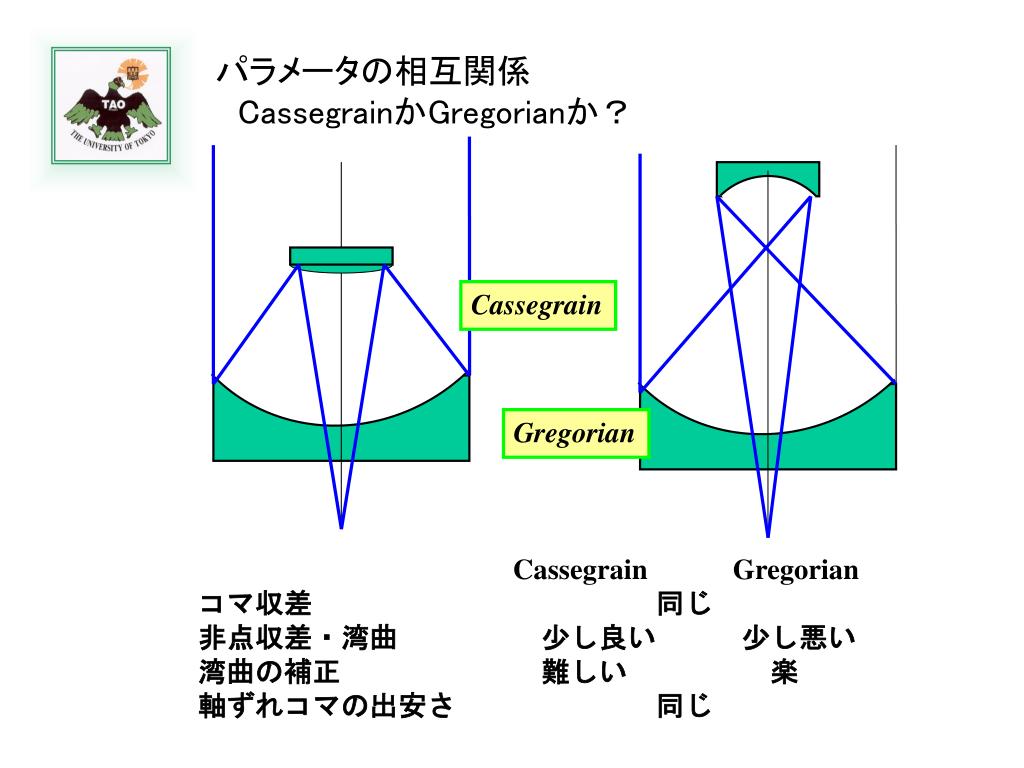 TAO
THE UNIVERSITY OF TOKYO

パラメータの相互関係
CassegrainかGregorianか？

Cassegrain

Gregorian

| | Cassegrain | Gregorian |
|---|---|---|
| コマ収差 | 同じ | |
| 非点収差・湾曲 | 少し良い | 少し悪い |
| 湾曲の補正 | 難しい | 楽 |
| 軸ずれコマの出安さ | 同じ | |